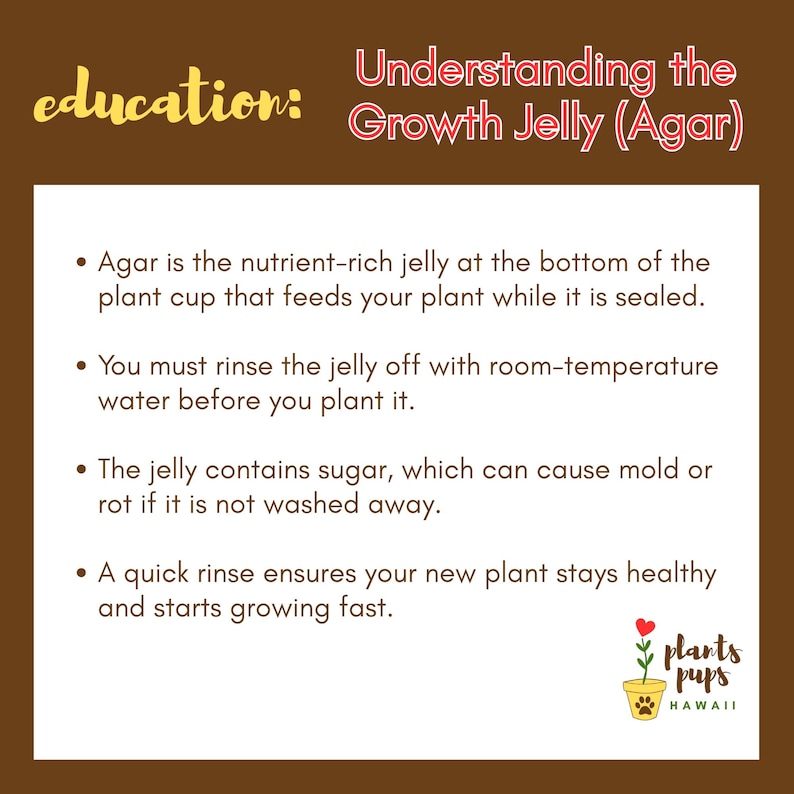 education: Understanding the Growth Jelly (Agar)

• Agar is the nutrient-rich jelly at the bottom of the plant cup that feeds your plant while it is sealed.

• You must rinse the jelly off with room-temperature water before you plant it.

• The jelly contains sugar, which can cause mold or rot if it is not washed away.

• A quick rinse ensures your new plant stays healthy and starts growing fast.

plants pups HAWAII